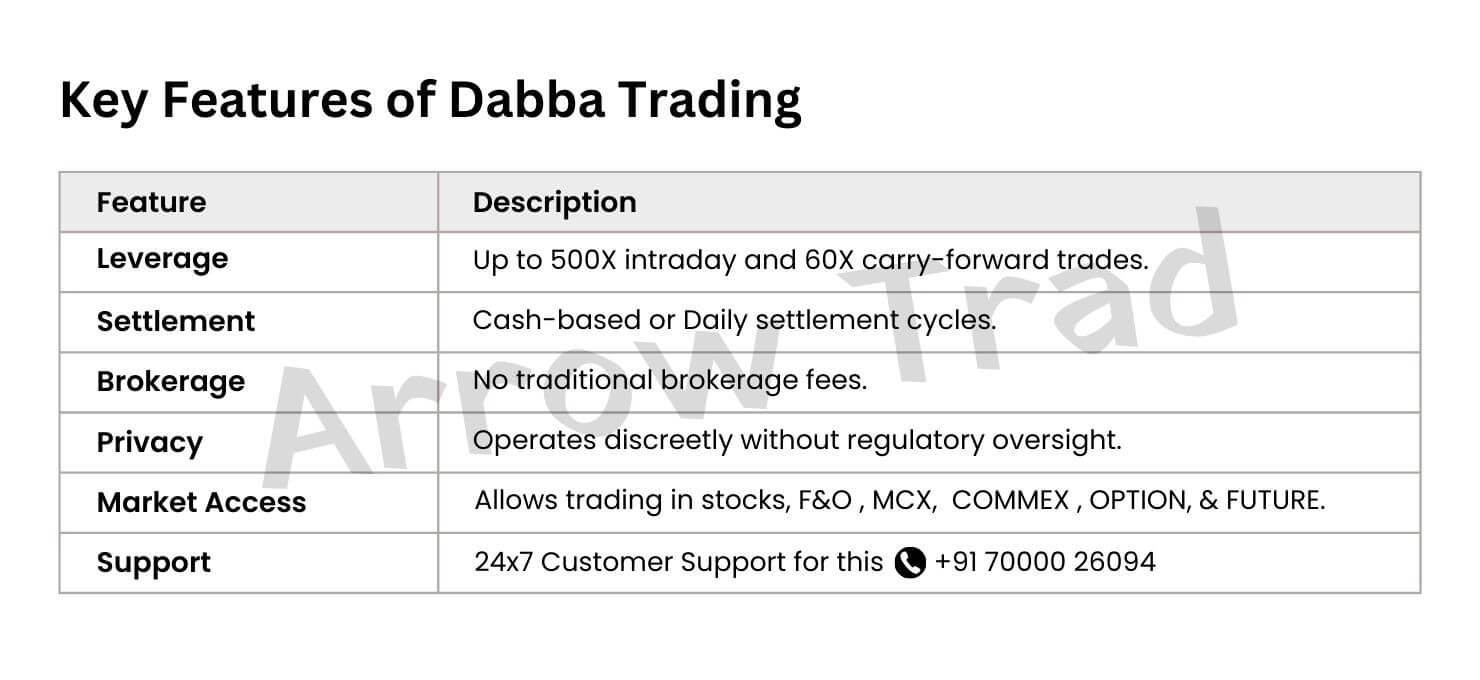 Key Features of Dabba Trading

| Feature | Description |
|---|---|
| Leverage | Up to 500X intraday and 60X carry-forward trades. |
| Settlement | Cash-based or Daily settlement cycles. |
| Brokerage | No traditional brokerage fees. |
| Privacy | Operates discreetly without regulatory oversight. |
| Market Access | Allows trading in stocks, F&O , MCX,  COMMEX , OPTION, & FUTURE. |
| Support | 24x7 Customer Support for this +91 70000 26094 |

Arrow Trad